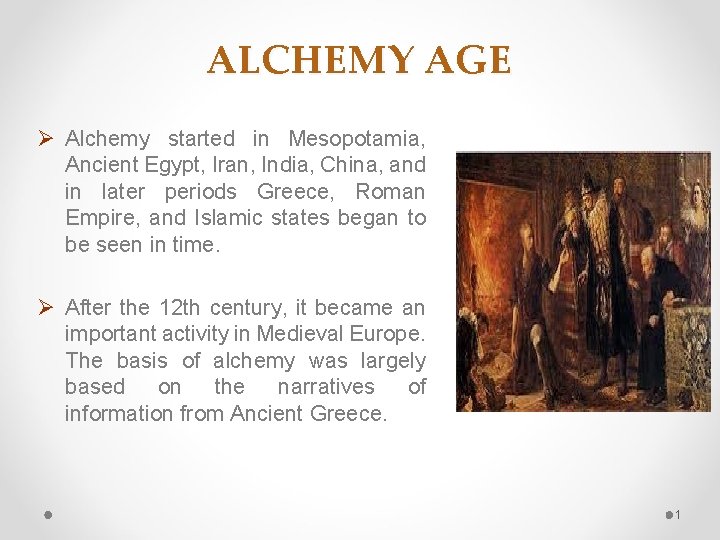 ALCHEMY AGE

➢ Alchemy started in Mesopotamia, Ancient Egypt, Iran, India, China, and in later periods Greece, Roman Empire, and Islamic states began to be seen in time.

➢ After the 12th century, it became an important activity in Medieval Europe. The basis of alchemy was largely based on the narratives of information from Ancient Greece.

1